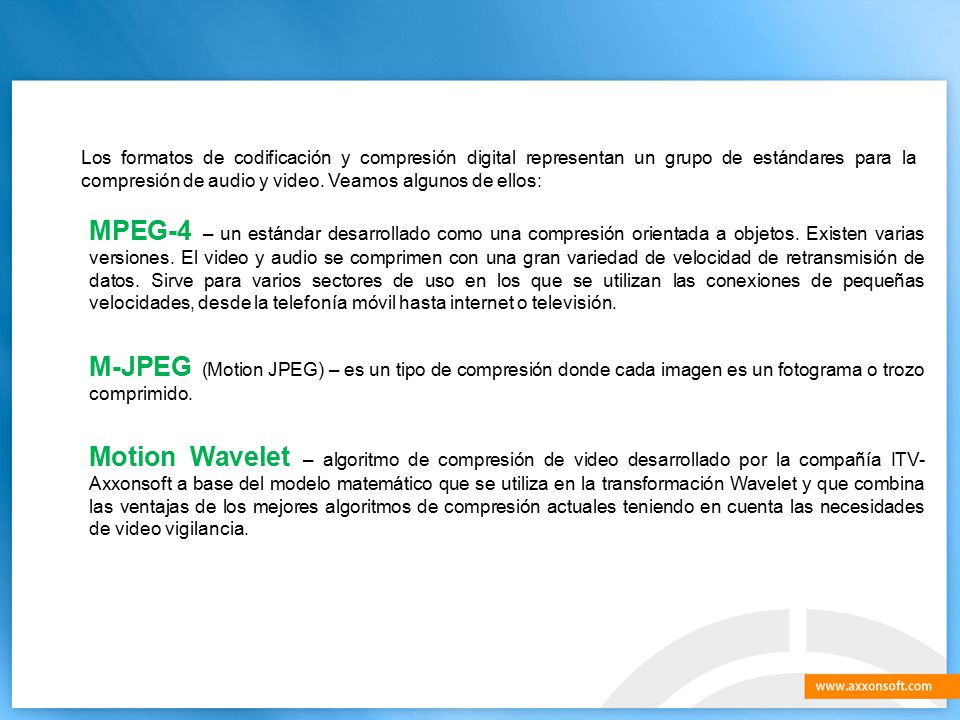 Los formatos de codificación y compresión digital representan un grupo de estándares para la compresión de audio y video. Veamos algunos de ellos:

MPEG-4 – un estándar desarrollado como una compresión orientada a objetos. Existen varias versiones. El video y audio se comprimen con una gran variedad de velocidad de retransmisión de datos. Sirve para varios sectores de uso en los que se utilizan las conexiones de pequeñas velocidades, desde la telefonía móvil hasta internet o televisión.

M-JPEG (Motion JPEG) – es un tipo de compresión donde cada imagen es un fotograma o trozo comprimido.

Motion Wavelet – algoritmo de compresión de video desarrollado por la compañía ITV-Axxonsoft a base del modelo matemático que se utiliza en la transformación Wavelet y que combina las ventajas de los mejores algoritmos de compresión actuales teniendo en cuenta las necesidades de video vigilancia.

www.axxonsoft.com